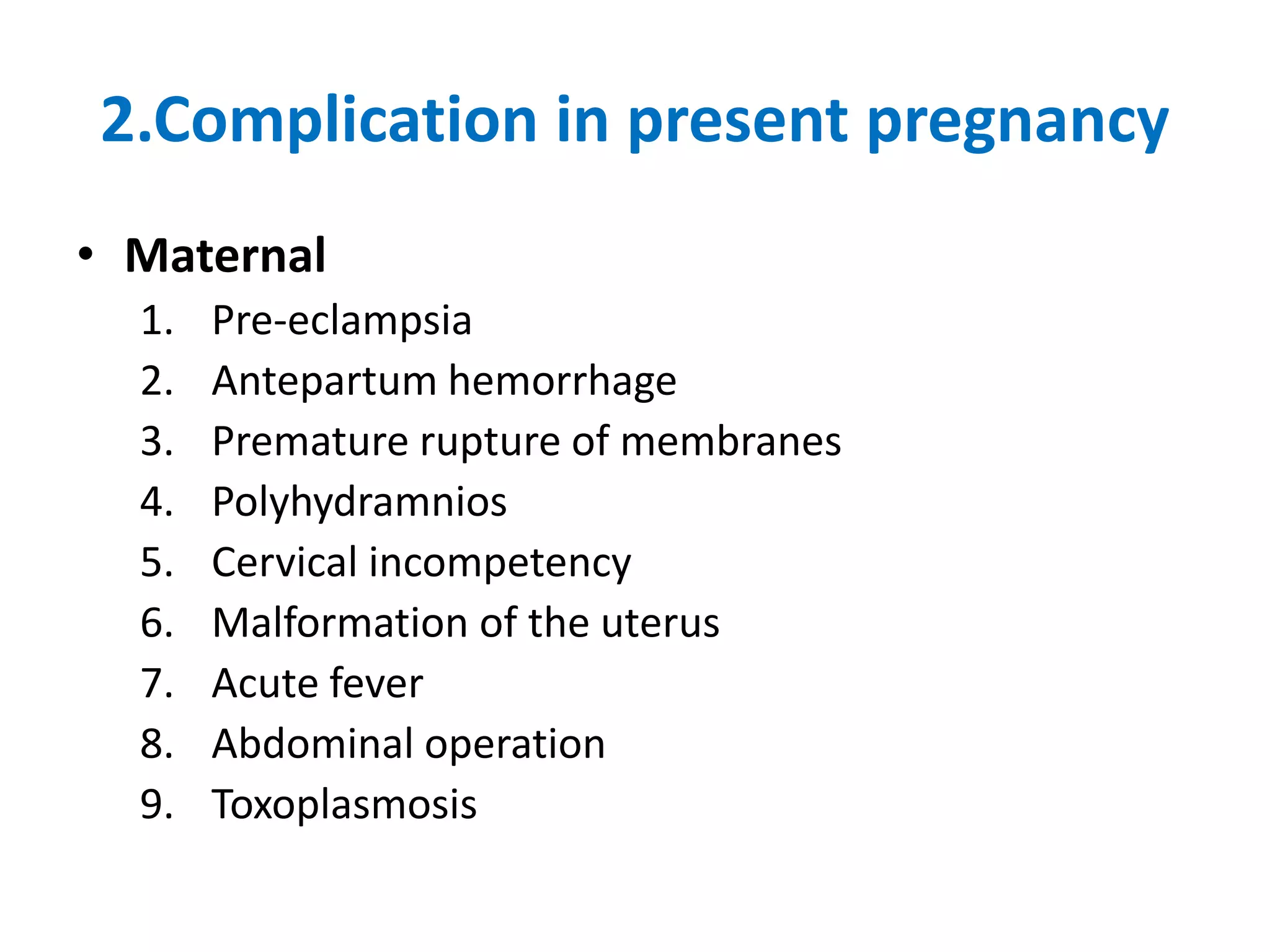 2.Complication in present pregnancy

• Maternal
1. Pre-eclampsia
2. Antepartum hemorrhage
3. Premature rupture of membranes
4. Polyhydramnios
5. Cervical incompetency
6. Malformation of the uterus
7. Acute fever
8. Abdominal operation
9. Toxoplasmosis